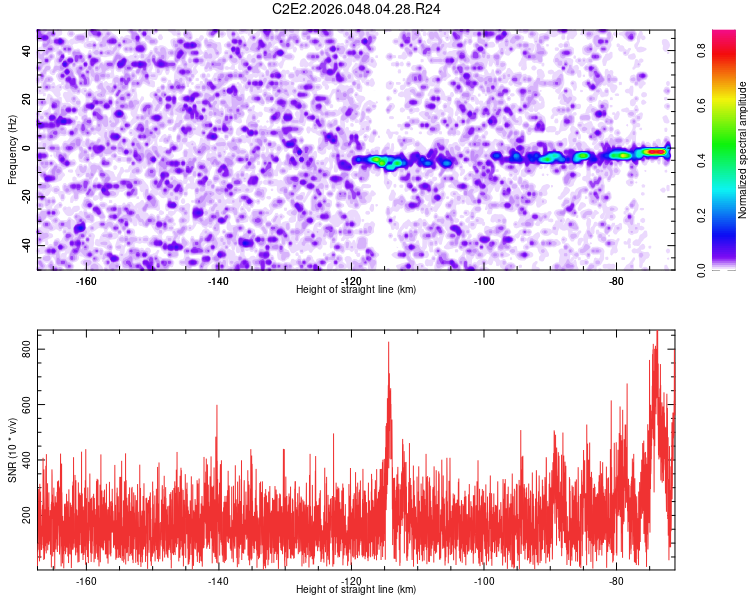 C2E2.2026.048.04.28.R24

Frequency (Hz)
40
20
0
-20
-40
-160
-140
-120
-100
-80
Height of straight line (km)

Normalized spectral amplitude
0.0
0.2
0.4
0.6
0.8

SNR (10 * v/v)
800
600
400
200
-160
-140
-120
-100
-80
Height of straight line (km)